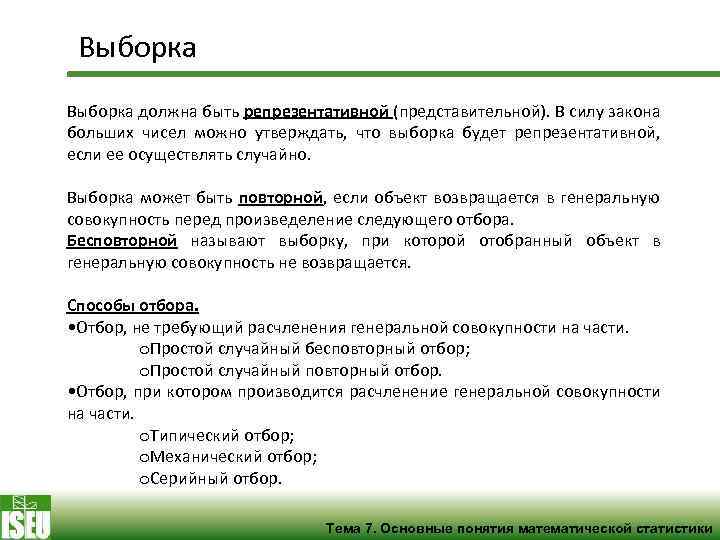 Выборка

Выборка должна быть репрезентативной (представительной). В силу закона больших чисел можно утверждать, что выборка будет репрезентативной, если ее осуществлять случайно.

Выборка может быть повторной, если объект возвращается в генеральную совокупность перед произведеление следующего отбора.
Бесповторной называют выборку, при которой отобранный объект в генеральную совокупность не возвращается.

Способы отбора.
•Отбор, не требующий расчленения генеральной совокупности на части.
oПростой случайный бесповторный отбор;
oПростой случайный повторный отбор.
•Отбор, при котором производится расчленение генеральной совокупности на части.
oТипический отбор;
oМеханический отбор;
oСерийный отбор.

ISEU

Тема 7. Основные понятия математической статистики